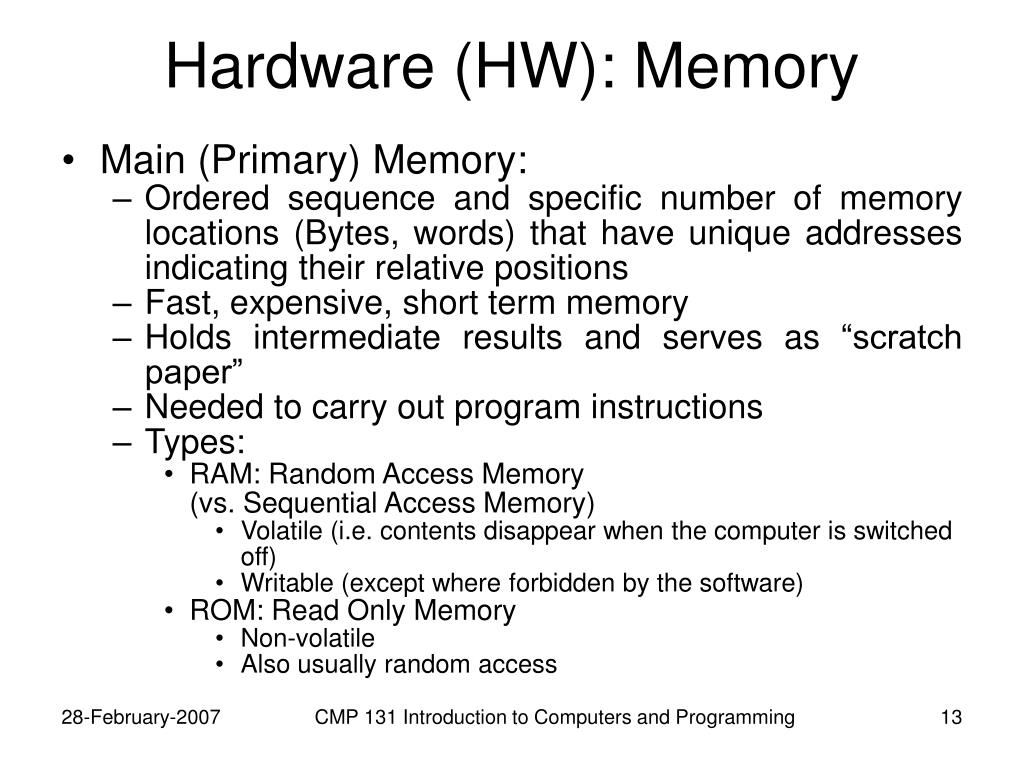 Hardware (HW): Memory

• Main (Primary) Memory:
– Ordered sequence and specific number of memory locations (Bytes, words) that have unique addresses indicating their relative positions
– Fast, expensive, short term memory
– Holds intermediate results and serves as “scratch paper”
– Needed to carry out program instructions
– Types:
• RAM: Random Access Memory
(vs. Sequential Access Memory)
• Volatile (i.e. contents disappear when the computer is switched off)
• Writable (except where forbidden by the software)
• ROM: Read Only Memory
• Non-volatile
• Also usually random access

28-February-2007
CMP 131 Introduction to Computers and Programming
13